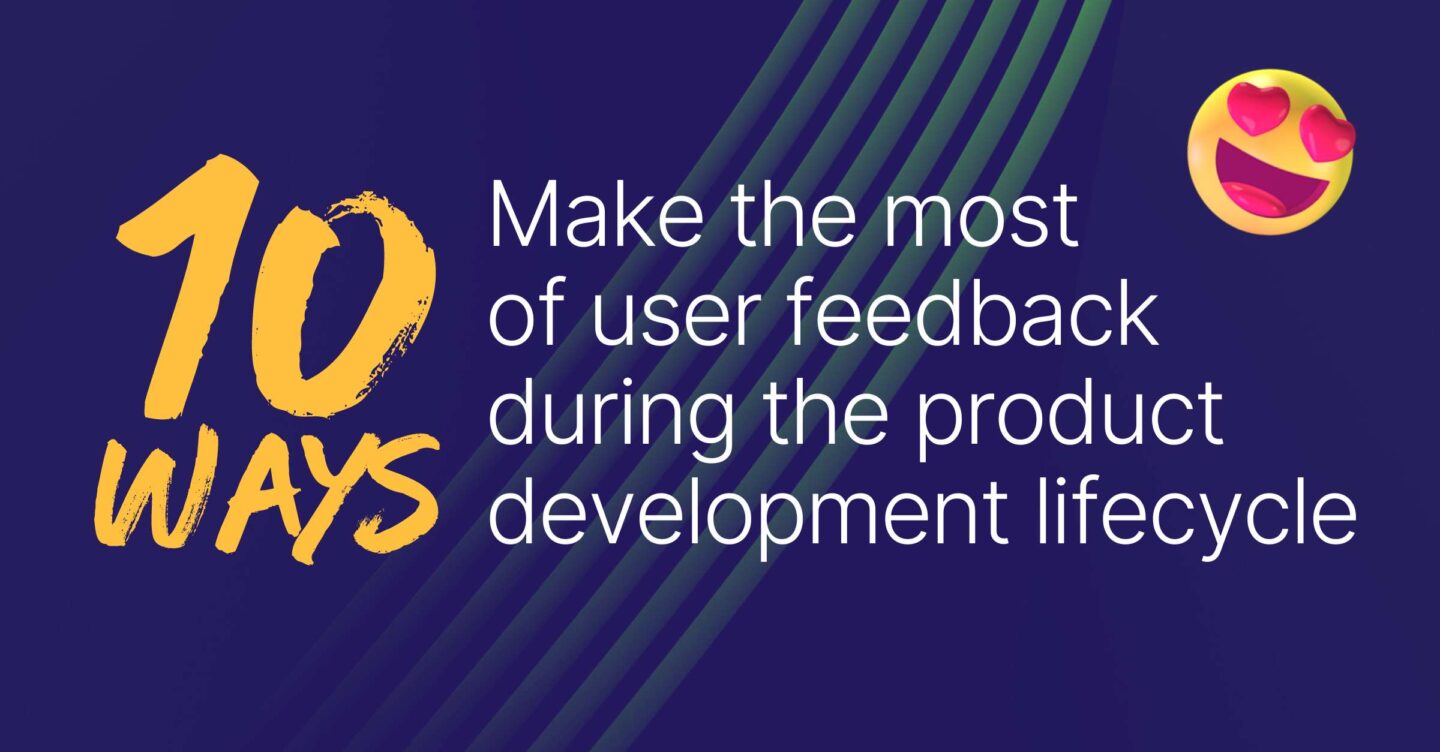 10 WAYS

Make the most of user feedback during the product development lifecycle